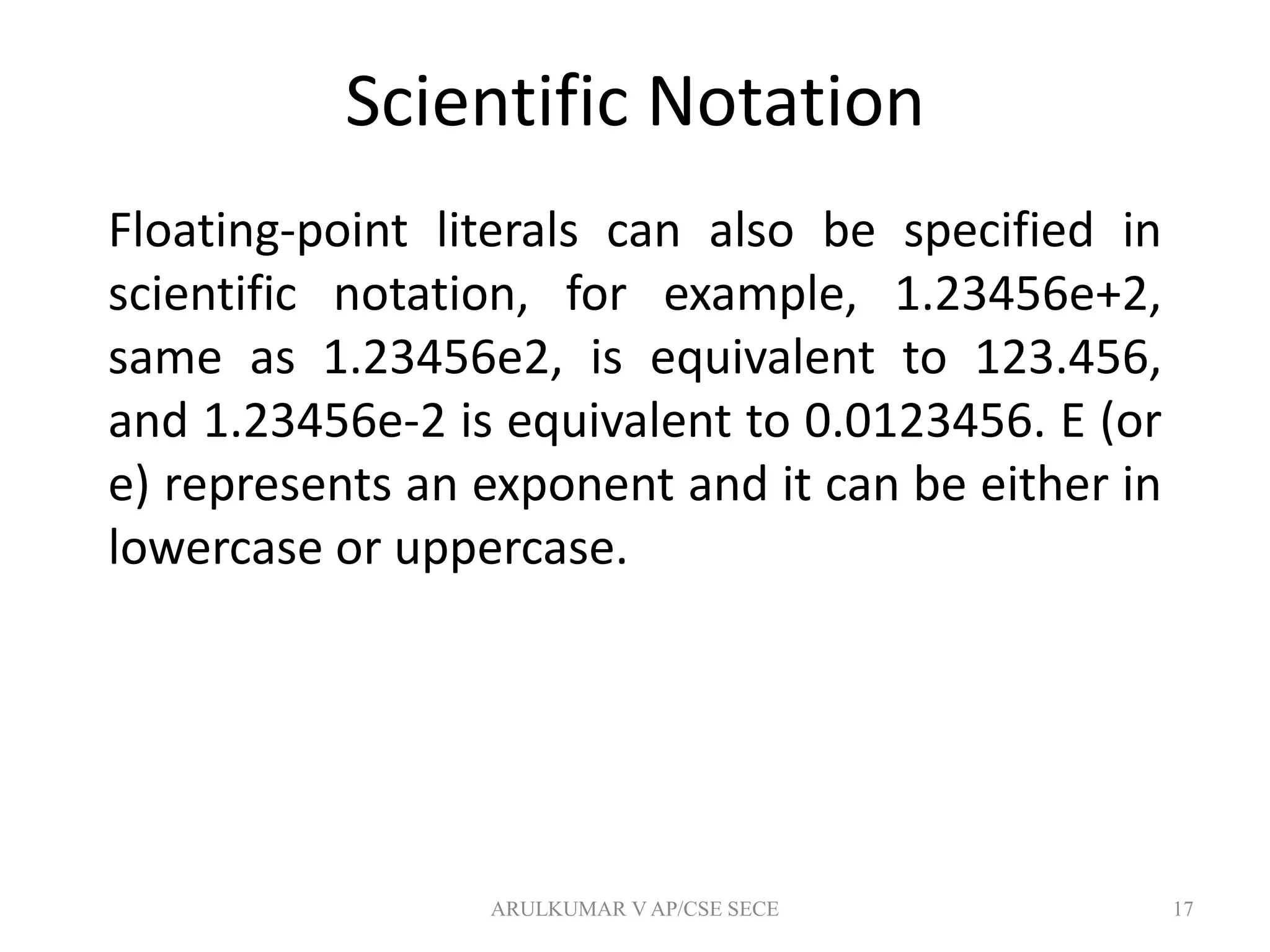 Scientific Notation

Floating-point literals can also be specified in scientific notation, for example, 1.23456e+2, same as 1.23456e2, is equivalent to 123.456, and 1.23456e-2 is equivalent to 0.0123456. E (or e) represents an exponent and it can be either in lowercase or uppercase.

ARULKUMAR V AP/CSE SECE

17